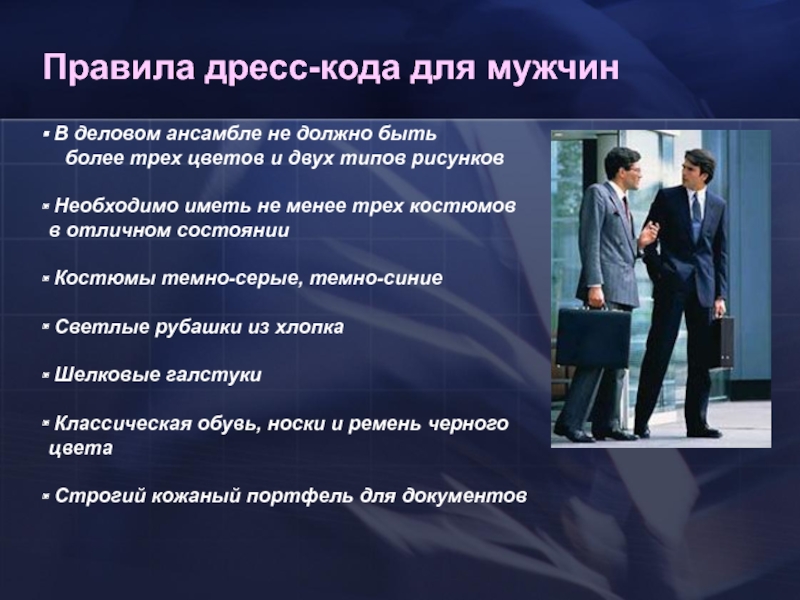 Правила дресс-кода для мужчин

▪ В деловом ансамбле не должно быть более трех цветов и двух типов рисунков

▪ Необходимо иметь не менее трех костюмов в отличном состоянии

▪ Костюмы темно-серые, темно-синие

▪ Светлые рубашки из хлопка

▪ Шелковые галстуки

▪ Классическая обувь, носки и ремень черного цвета

▪ Строгий кожаный портфель для документов